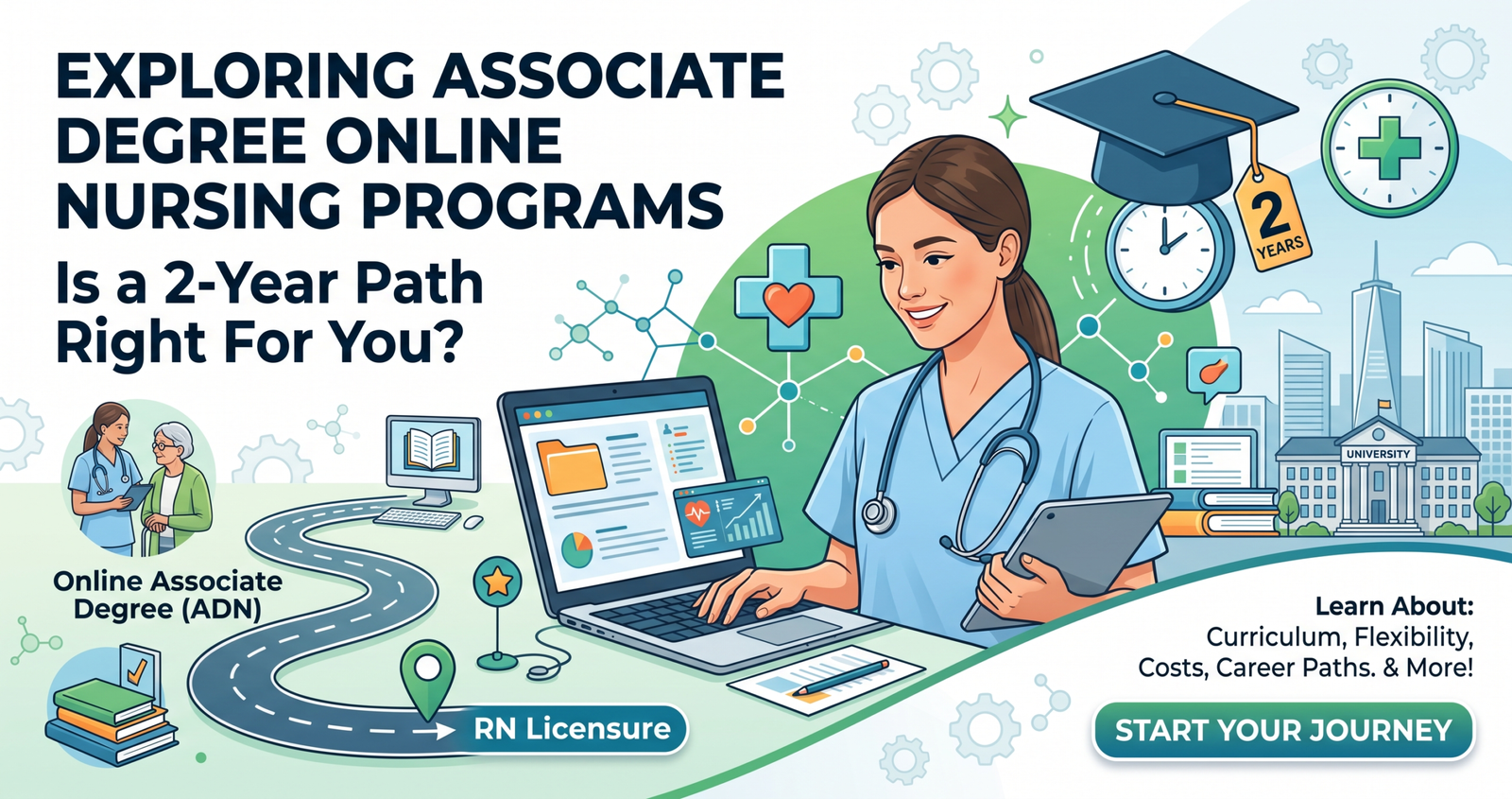 EXPLORING ASSOCIATE DEGREE ONLINE NURSING PROGRAMS

Is a 2-Year Path Right For You?

2 YEARS

UNIVERSITY

Online Associate Degree (ADN)

RN Licensure

Learn About:
Curriculum, Flexibility, Costs, Career Paths. & More!

START YOUR JOURNEY